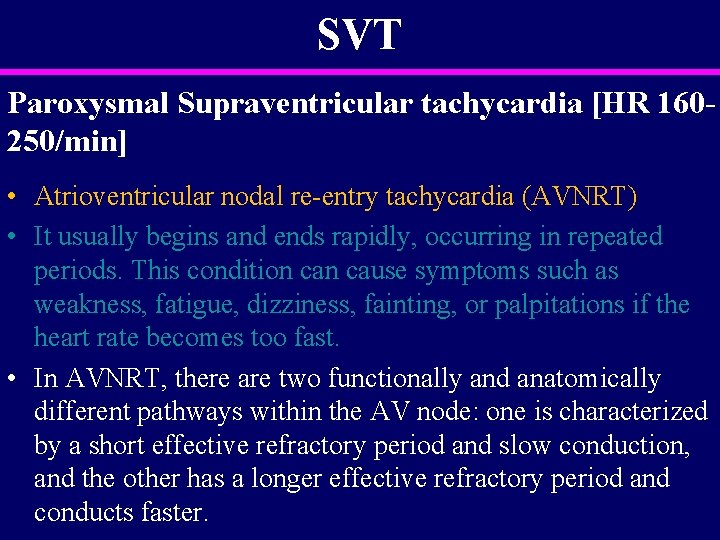 SVT

Paroxysmal Supraventricular tachycardia [HR 160-250/min]

• Atrioventricular nodal re-entry tachycardia (AVNRT)
• It usually begins and ends rapidly, occurring in repeated periods. This condition can cause symptoms such as weakness, fatigue, dizziness, fainting, or palpitations if the heart rate becomes too fast.
• In AVNRT, there are two functionally and anatomically different pathways within the AV node: one is characterized by a short effective refractory period and slow conduction, and the other has a longer effective refractory period and conducts faster.